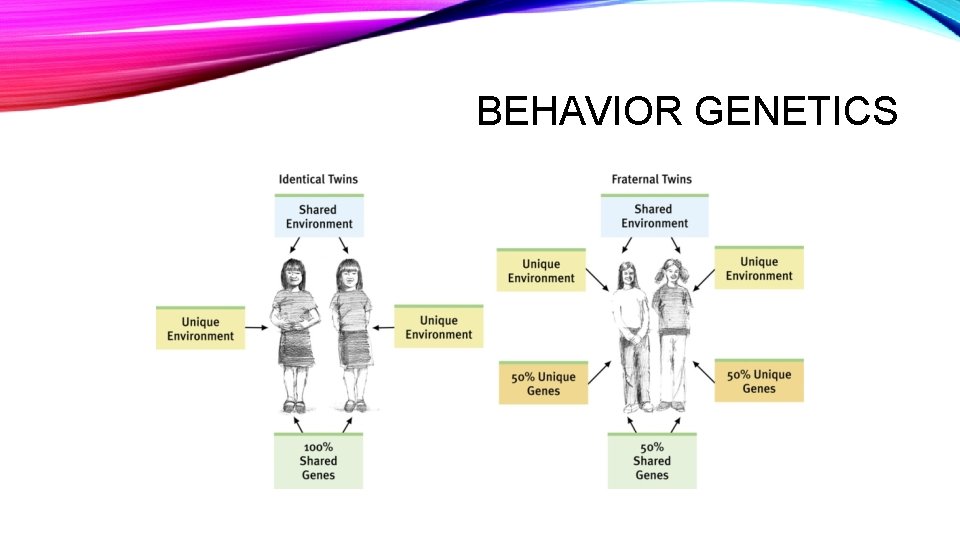 BEHAVIOR GENETICS

Identical Twins

Shared Environment

Unique Environment

Unique Environment

100% Shared Genes

Fraternal Twins

Shared Environment

Unique Environment

Unique Environment

50% Unique Genes

50% Unique Genes

50% Shared Genes